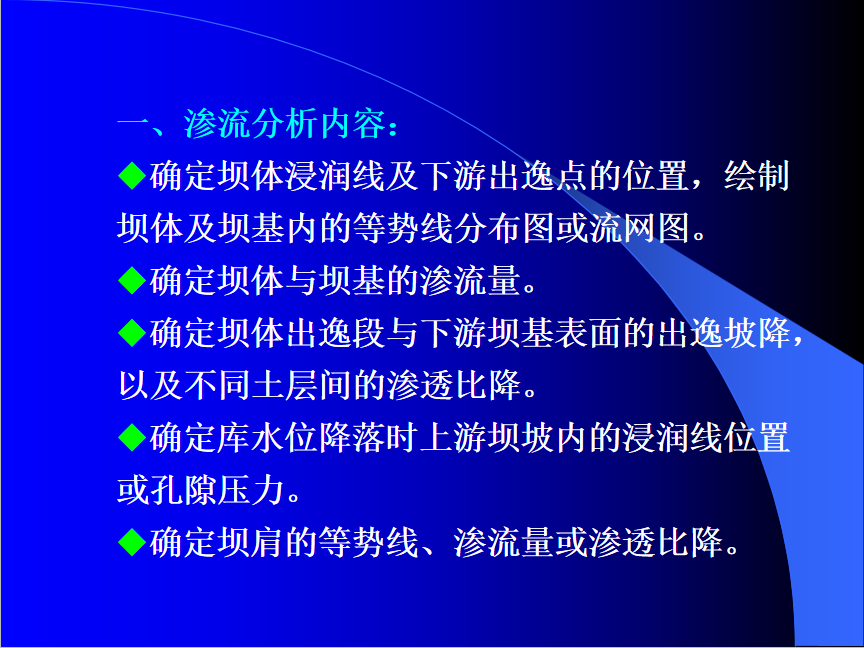 一、渗流分析内容：

◆确定坝体浸润线及下游出逸点的位置，绘制坝体及坝基内的等势线分布图或流网图。

◆确定坝体与坝基的渗流量。

◆确定坝体出逸段与下游坝基表面的出逸坡降，以及不同土层间的渗透比降。

◆确定库水位降落时上游坝坡内的浸润线位置或孔隙压力。

◆确定坝肩的等势线、渗流量或渗透比降。